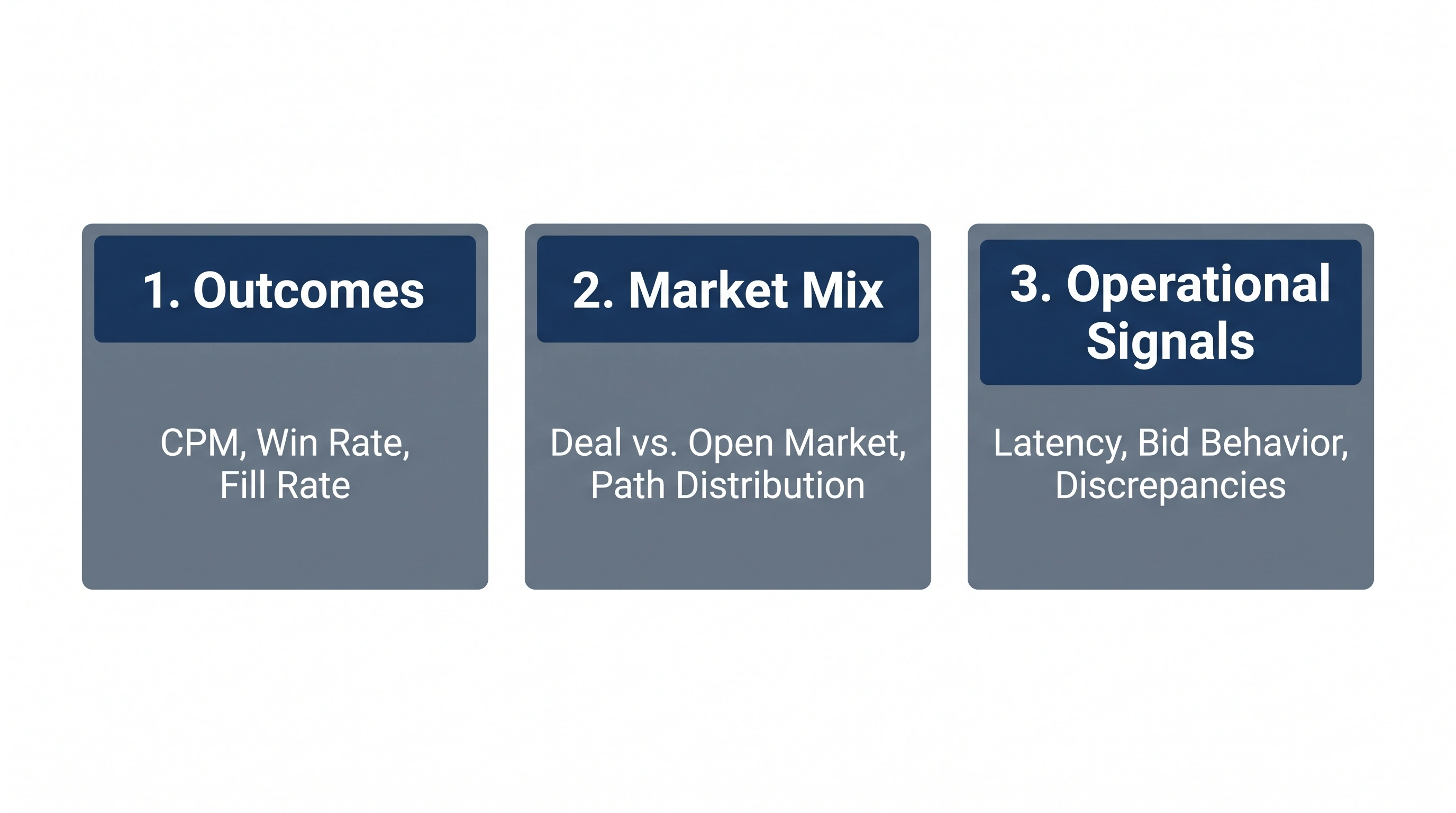 1. Outcomes

CPM, Win Rate, Fill Rate

2. Market Mix

Deal vs. Open Market, Path Distribution

3. Operational Signals

Latency, Bid Behavior, Discrepancies